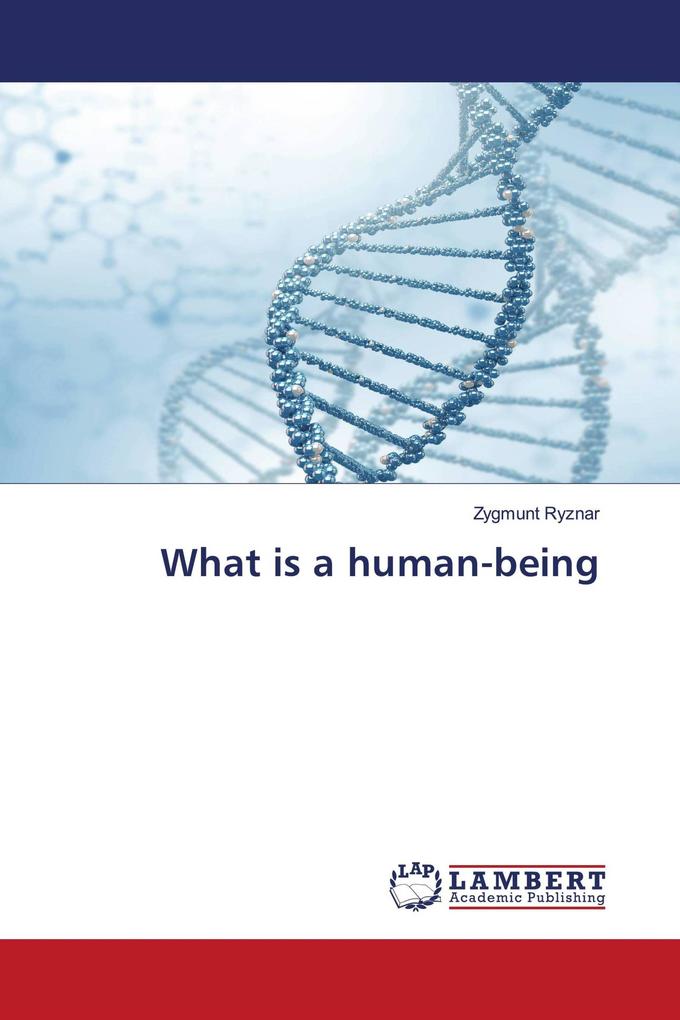 Zygmunt Ryznar

What is a human-being

LAP LAMBERT Academic Publishing